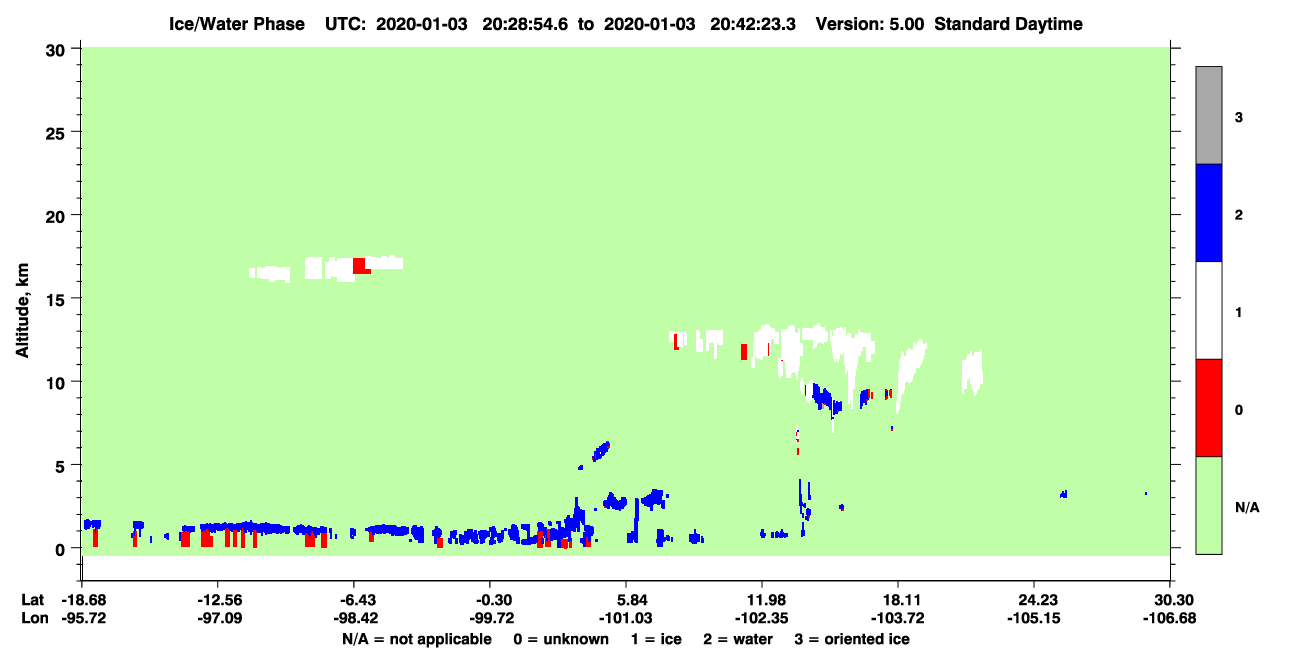 Ice/Water Phase UTC: 2020-01-03 20:28:54.6 to 2020-01-03 20:42:23.3 Version: 5.00 Standard Daytime

Altitude, km

30
25
20
15
10
5
0

3
2
1
0
N/A

Lat -18.68 -12.56 -6.43 -0.30 5.84 11.98 18.11 24.23 30.30
Lon -95.72 -97.09 -98.42 -99.72 -101.03 -102.35 -103.72 -105.15 -106.68

N/A = not applicable 0 = unknown 1 = ice 2 = water 3 = oriented ice